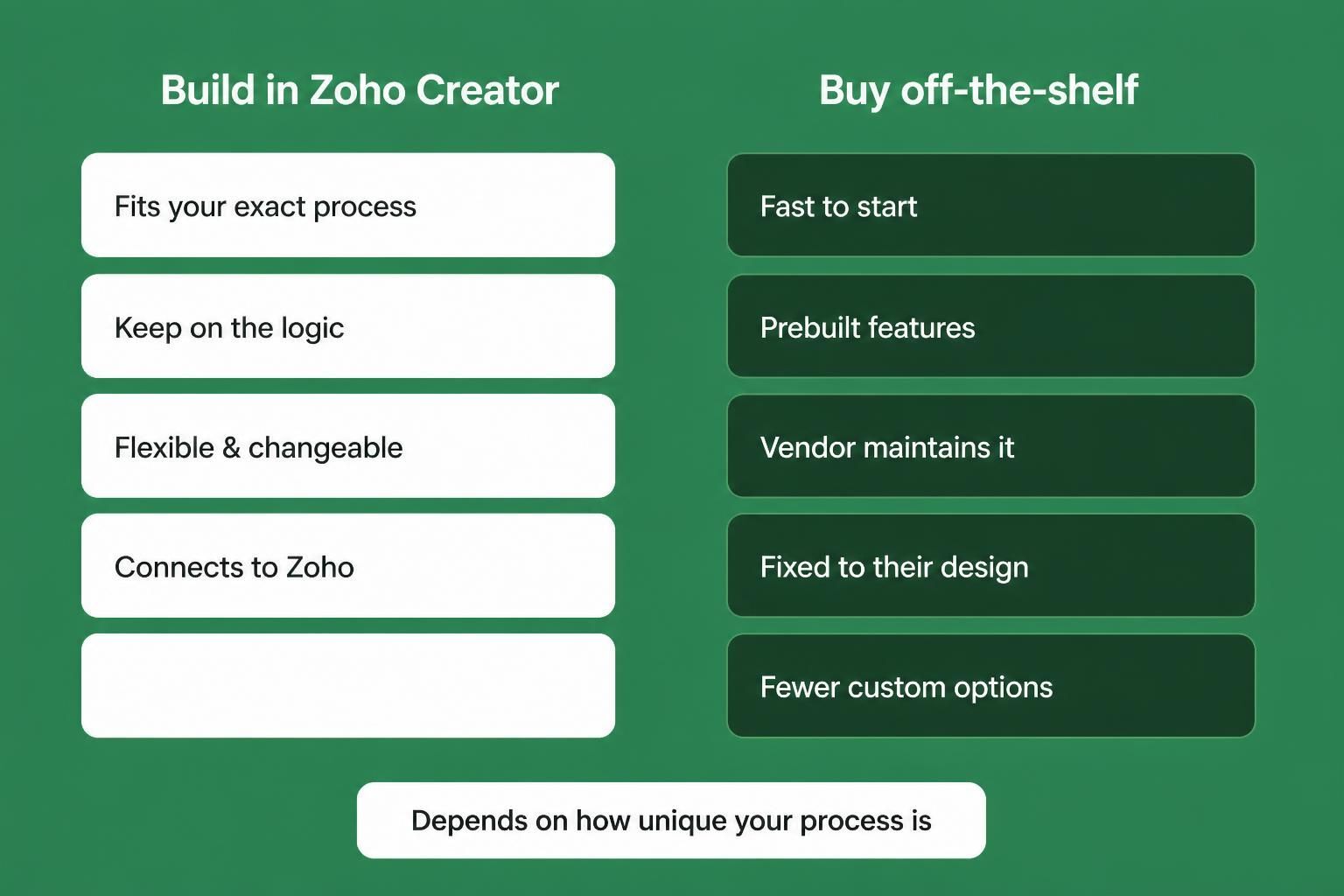 Build in Zoho Creator

Fits your exact process

Keep on the logic

Flexible & changeable

Connects to Zoho

Buy off-the-shelf

Fast to start

Prebuilt features

Vendor maintains it

Fixed to their design

Fewer custom options

Depends on how unique your process is